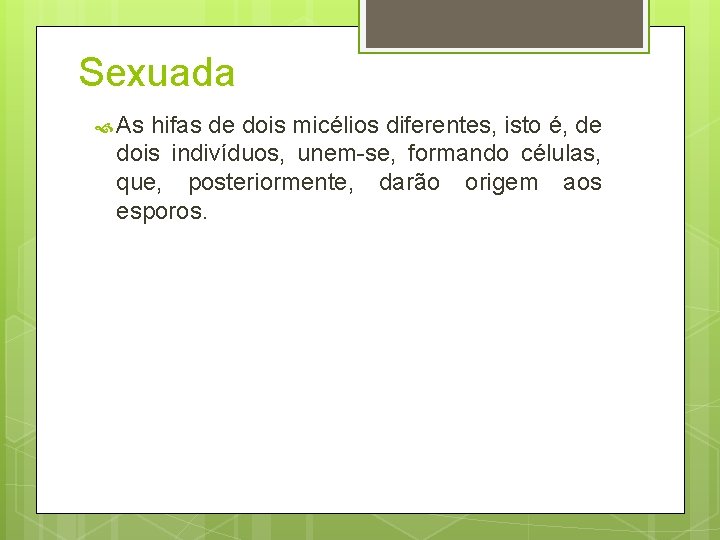 Sexuada

As hifas de dois micélios diferentes, isto é, de dois indivíduos, unem-se, formando células, que, posteriormente, darão origem aos esporos.